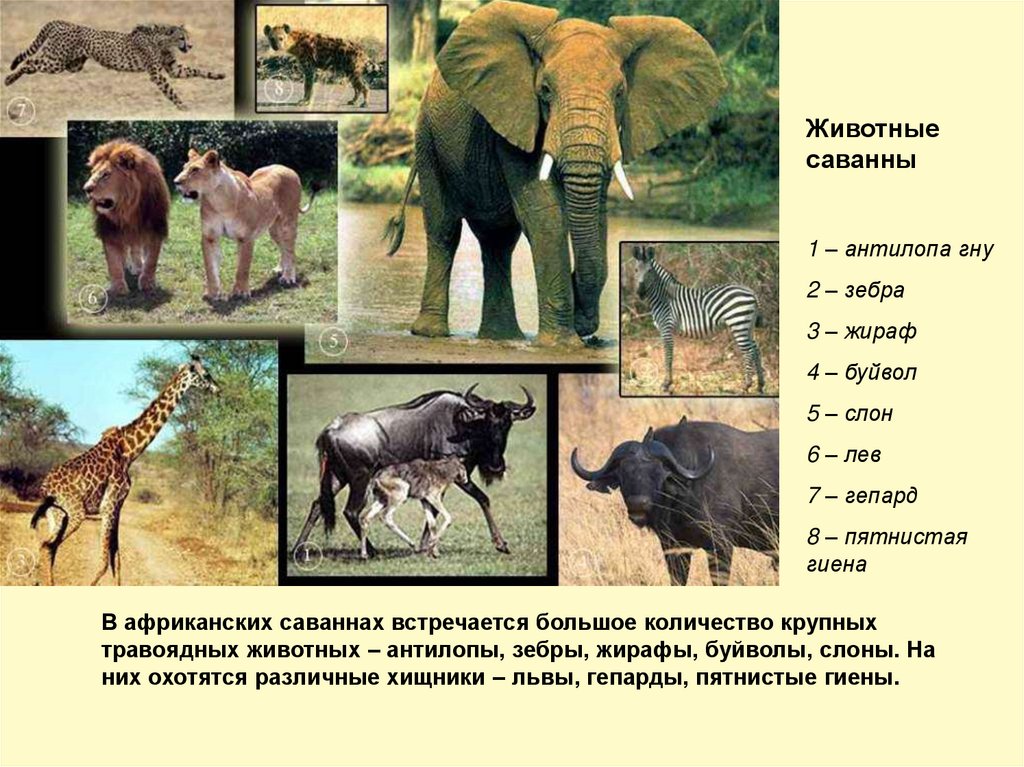 7

8

6

5

3

1

Животные саванны

1 – антилопа гну

2 – зебра

3 – жираф

4 – буйвол

5 – слон

6 – лев

7 – гепард

8 – пятнистая гиена

В африканских саваннах встречается большое количество крупных травоядных животных – антилопы, зебры, жирафы, буйволы, слоны. На них охотятся различные хищники – львы, гепарды, пятнистые гиены.